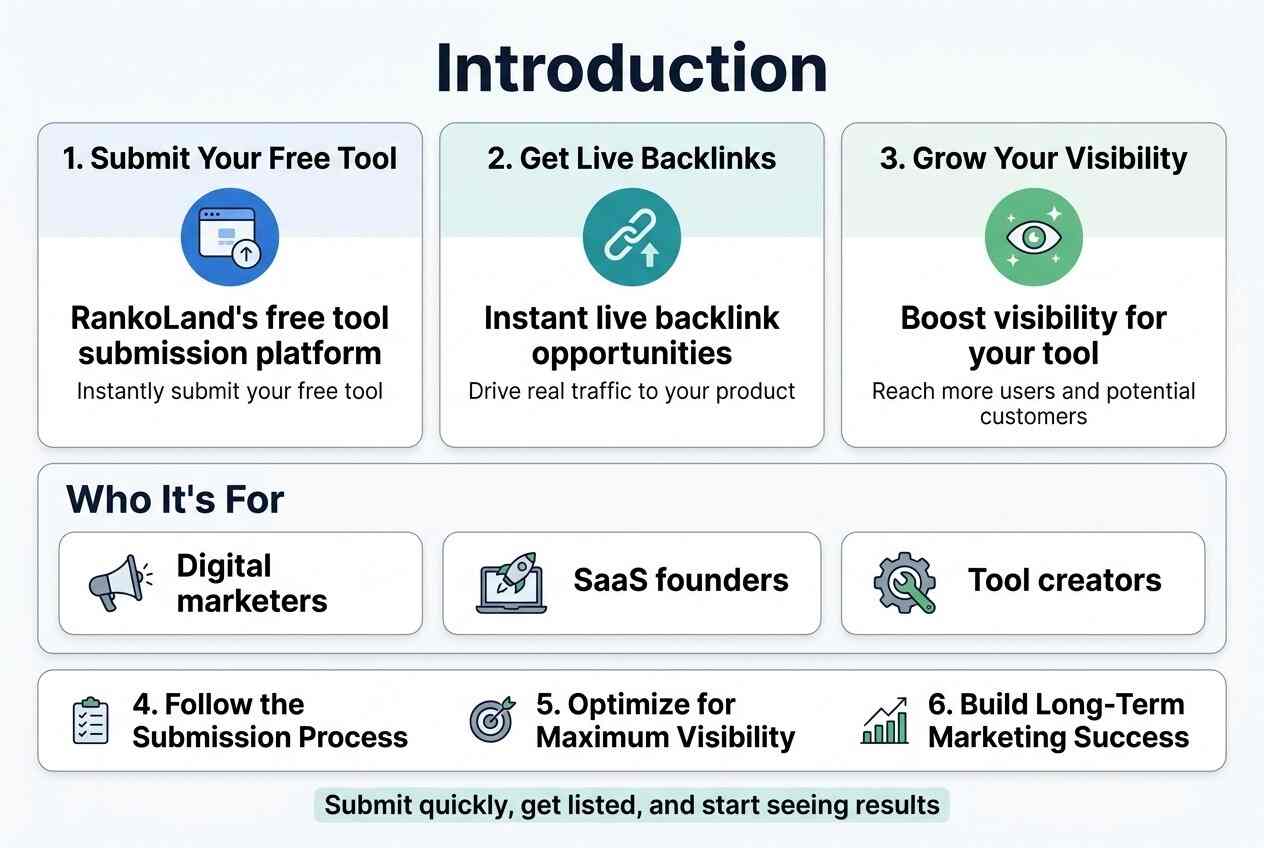 Introduction

1. Submit Your Free Tool

RankoLand's free tool submission platform

Instantly submit your free tool

2. Get Live Backlinks

Instant live backlink opportunities

Drive real traffic to your product

3. Grow Your Visibility

Boost visibility for your tool

Reach more users and potential customers

Who It's For

Digital marketers

SaaS founders

Tool creators

4. Follow the Submission Process

5. Optimize for Maximum Visibility

6. Build Long-Term Marketing Success

Submit quickly, get listed, and start seeing results